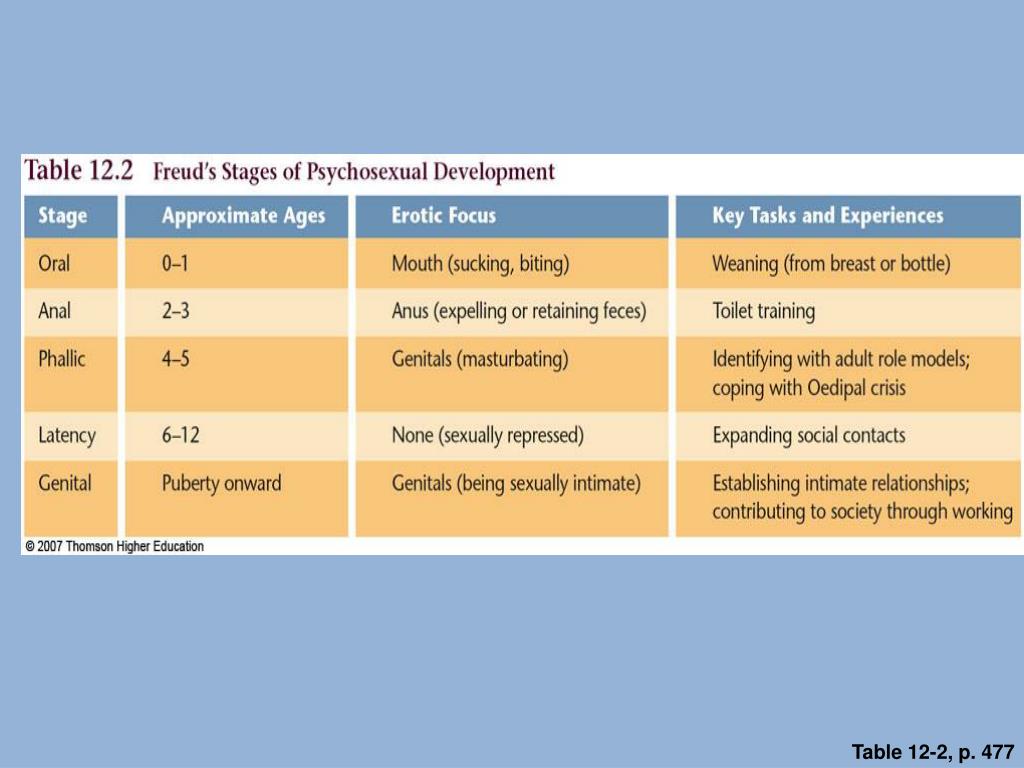 Table 12.2 Freud's Stages of Psychosexual Development

| Stage | Approximate Ages | Erotic Focus | Key Tasks and Experiences |
|---|---|---|---|
| Oral | 0–1 | Mouth (sucking, biting) | Weaning (from breast or bottle) |
| Anal | 2–3 | Anus (expelling or retaining feces) | Toilet training |
| Phallic | 4–5 | Genitals (masturbating) | Identifying with adult role models; coping with Oedipal crisis |
| Latency | 6–12 | None (sexually repressed) | Expanding social contacts |
| Genital | Puberty onward | Genitals (being sexually intimate) | Establishing intimate relationships; contributing to society through working |

© 2007 Thomson Higher Education

Table 12-2, p. 477